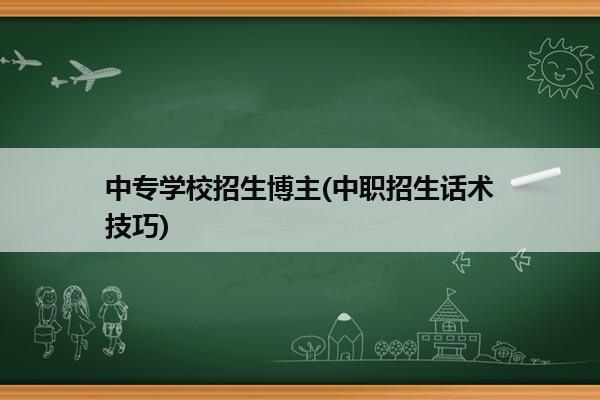 中专学校招生博主(中职招生话术技巧)